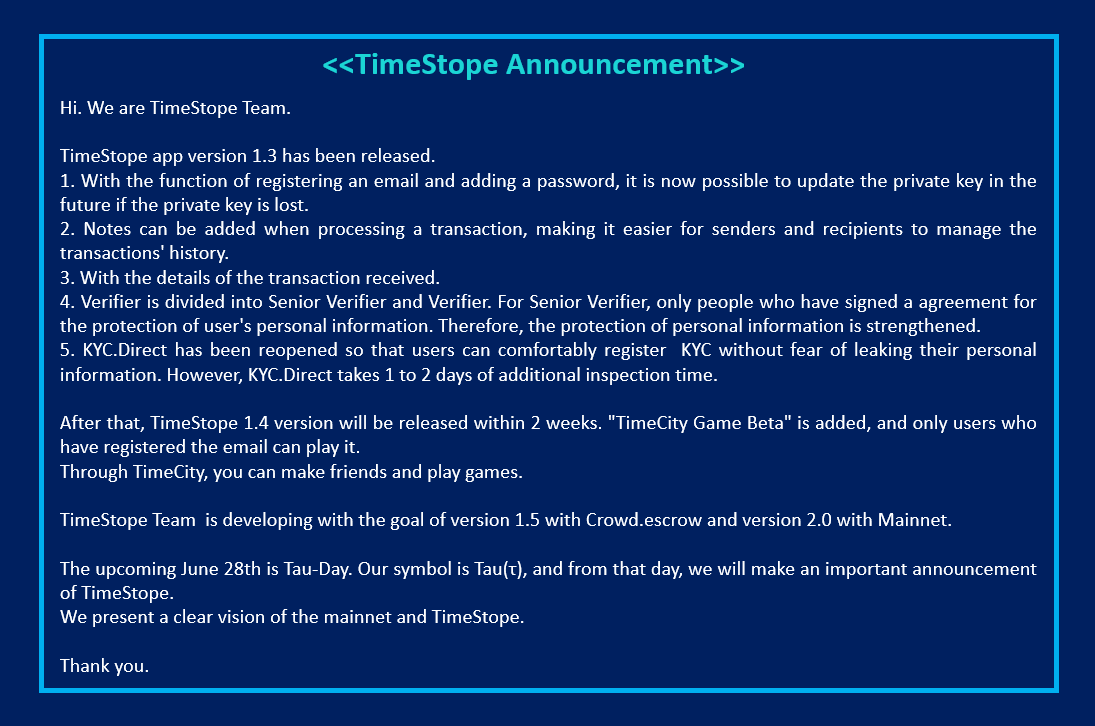 <<TimeStope Announcement>>

Hi. We are TimeStope Team.

TimeStope app version 1.3 has been released.
1. With the function of registering an email and adding a password, it is now possible to update the private key in the future if the private key is lost.
2. Notes can be added when processing a transaction, making it easier for senders and recipients to manage the transactions' history.
3. With the details of the transaction received.
4. Verifier is divided into Senior Verifier and Verifier. For Senior Verifier, only people who have signed a agreement for the protection of user's personal information. Therefore, the protection of personal information is strengthened.
5. KYC.Direct has been reopened so that users can comfortably register KYC without fear of leaking their personal information. However, KYC.Direct takes 1 to 2 days of additional inspection time.

After that, TimeStope 1.4 version will be released within 2 weeks. "TimeCity Game Beta" is added, and only users who have registered the email can play it.
Through TimeCity, you can make friends and play games.

TimeStope Team is developing with the goal of version 1.5 with Crowd.escrow and version 2.0 with Mainnet.

The upcoming June 28th is Tau-Day. Our symbol is Tau(τ), and from that day, we will make an important announcement of TimeStope.
We present a clear vision of the mainnet and TimeStope.

Thank you.